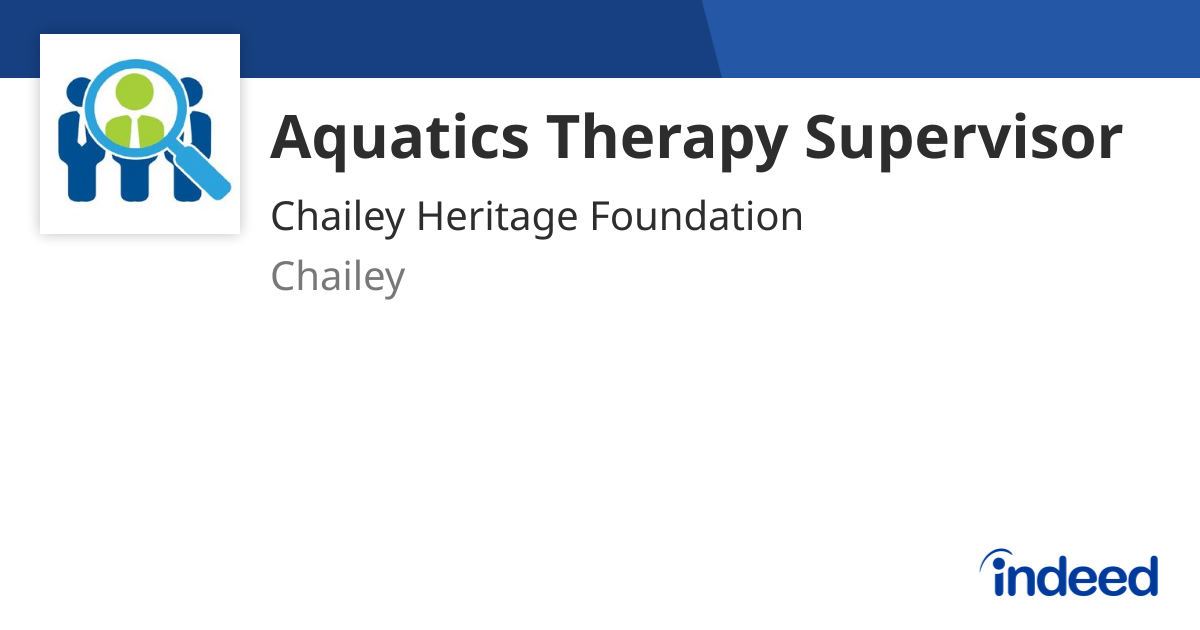 Aquatics Therapy Supervisor

Chailey Heritage Foundation

Chailey

indeed